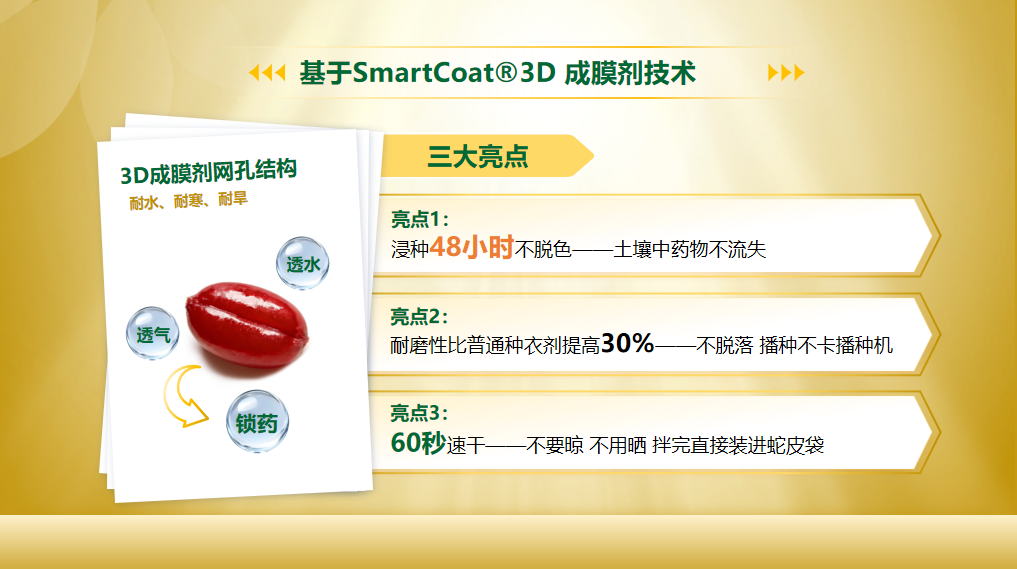 基于SmartCoat®3D 成膜剂技术

3D成膜剂网孔结构
耐水、耐寒、耐旱

透水
透气
锁药

三大亮点

亮点1：
浸种48小时不脱色——土壤中药物不流失

亮点2：
耐磨性比普通种衣剂提高30%——不脱落 播种不卡播种机

亮点3：
60秒速干——不要晾 不用晒 拌完直接装进蛇皮袋